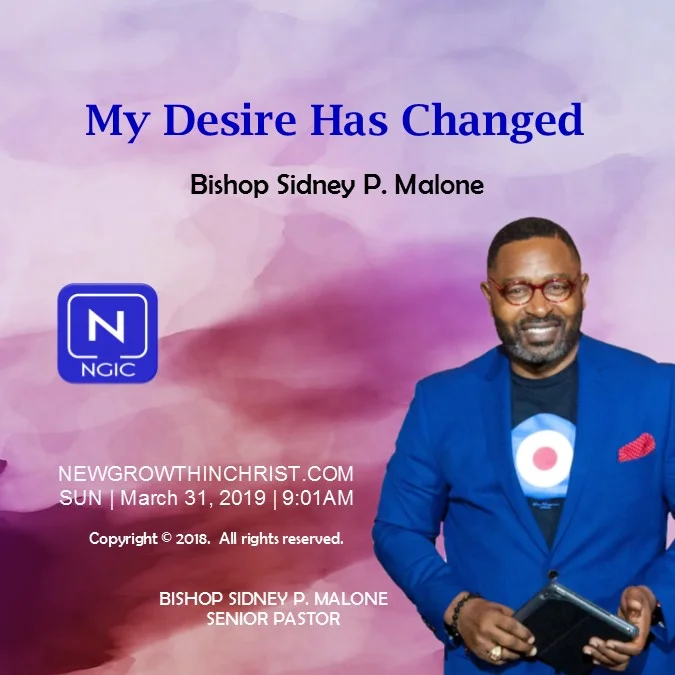 My Desire Has Changed

Bishop Sidney P. Malone

N
NGIC

NEWGROWTHINCHRIST.COM
SUN | March 31, 2019 | 9:01AM

Copyright © 2018. All rights reserved.

BISHOP SIDNEY P. MALONE
SENIOR PASTOR